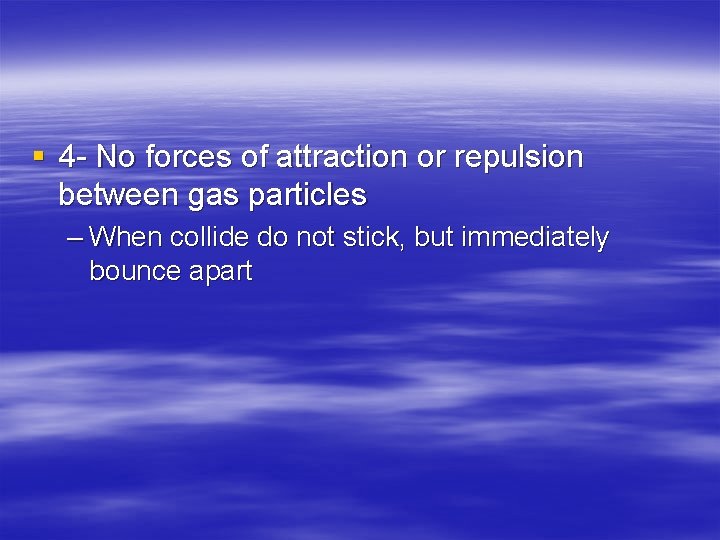 ▪ 4- No forces of attraction or repulsion between gas particles

– When collide do not stick, but immediately bounce apart